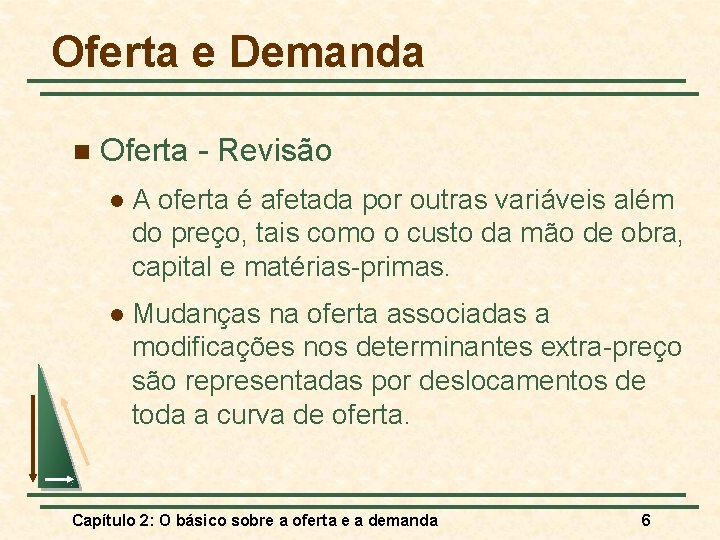 Oferta e Demanda

Oferta - Revisão

A oferta é afetada por outras variáveis além do preço, tais como o custo da mão de obra, capital e matérias-primas.

Mudanças na oferta associadas a modificações nos determinantes extra-preço são representadas por deslocamentos de toda a curva de oferta.

Capítulo 2: O básico sobre a oferta e a demanda

6